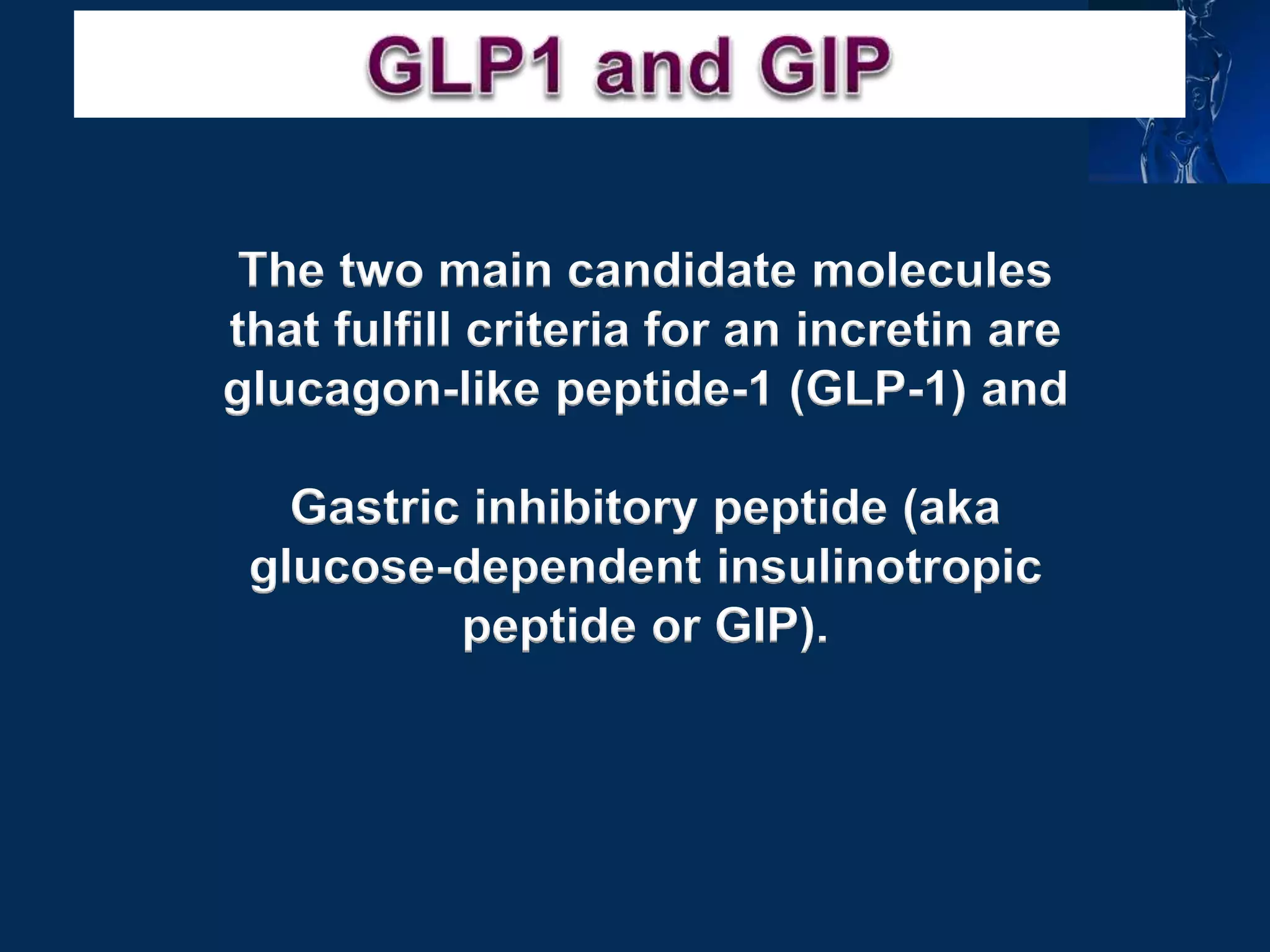 GLP1 and GIP

The two main candidate molecules that fulfill criteria for an incretin are glucagon-like peptide-1 (GLP-1) and

Gastric inhibitory peptide (aka glucose-dependent insulinotropic peptide or GIP).